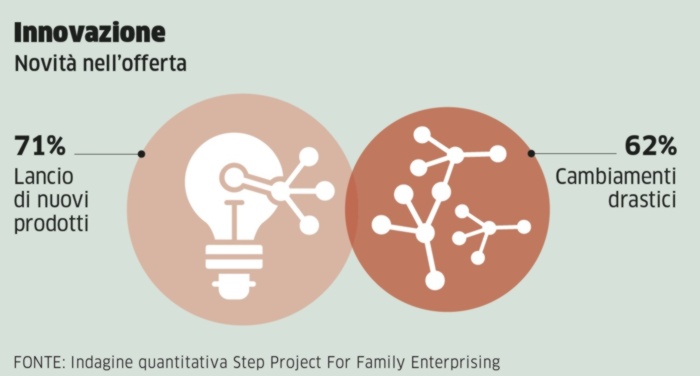 Innovazione
Novità nell'offerta

71%
Lancio di nuovi prodotti

62%
Cambiamenti drastici

FONTE: Indagine quantitativa Step Project For Family Enterprising